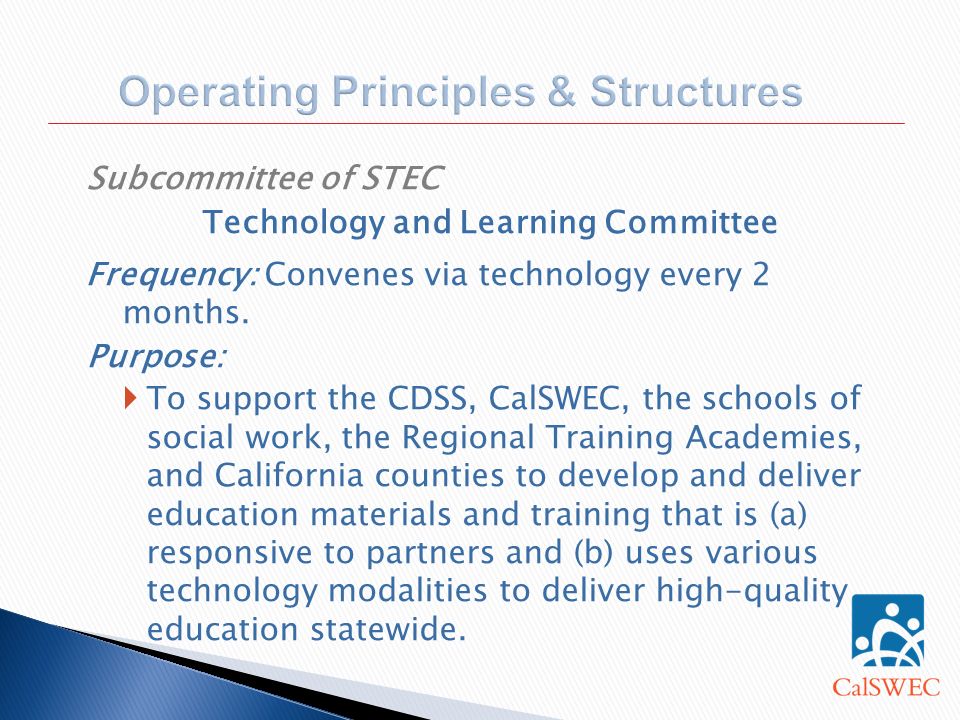 Operating Principles & Structures

Subcommittee of STEC

Technology and Learning Committee

Frequency: Convenes via technology every 2 months.

Purpose:

To support the CDSS, CalSWEC, the schools of social work, the Regional Training Academies, and California counties to develop and deliver education materials and training that is (a) responsive to partners and (b) uses various technology modalities to deliver high-quality education statewide.

CalSWEC